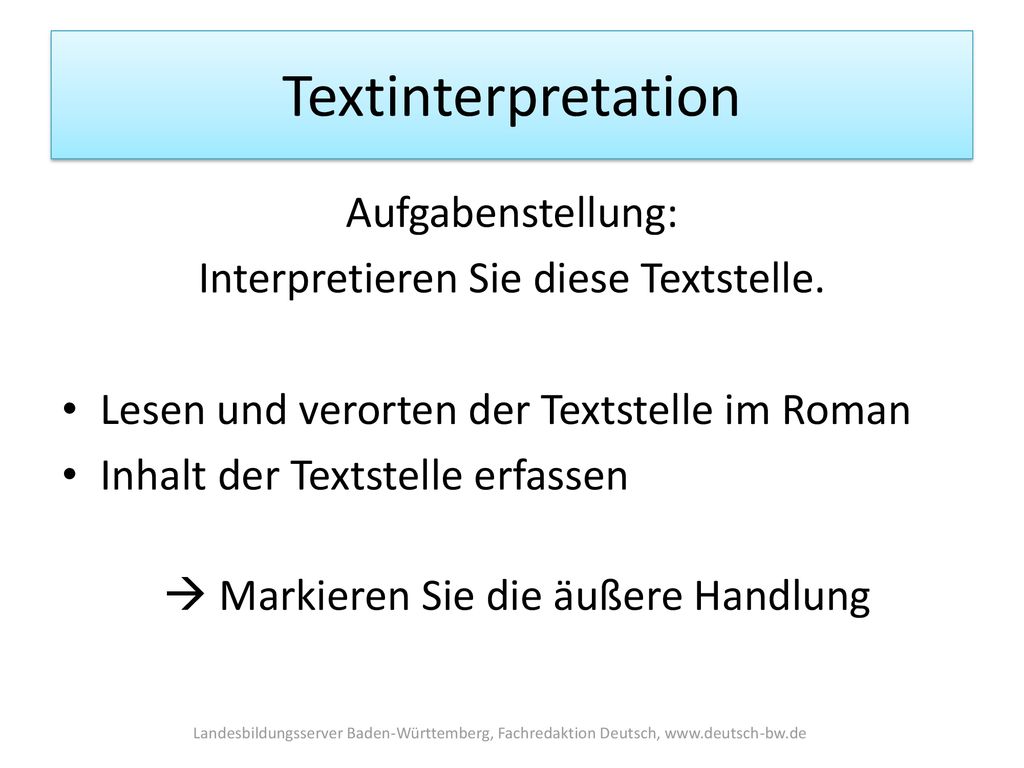 Textinterpretation

Aufgabenstellung:
Interpretieren Sie diese Textstelle.

• Lesen und verorten der Textstelle im Roman
• Inhalt der Textstelle erfassen

→ Markieren Sie die äußere Handlung

Landesbildungsserver Baden-Württemberg, Fachredaktion Deutsch, www.deutsch-bw.de